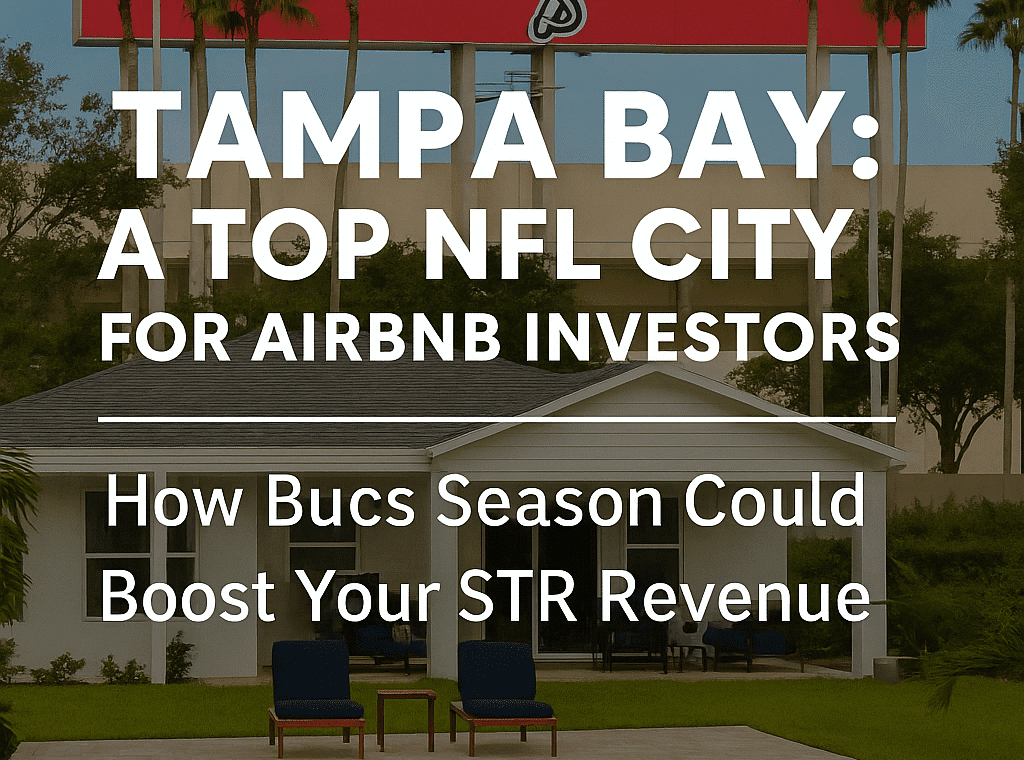 TAMPA BAY: A TOP NFL CITY FOR AIRBNB INVESTORS

How Bucs Season Could Boost Your STR Revenue